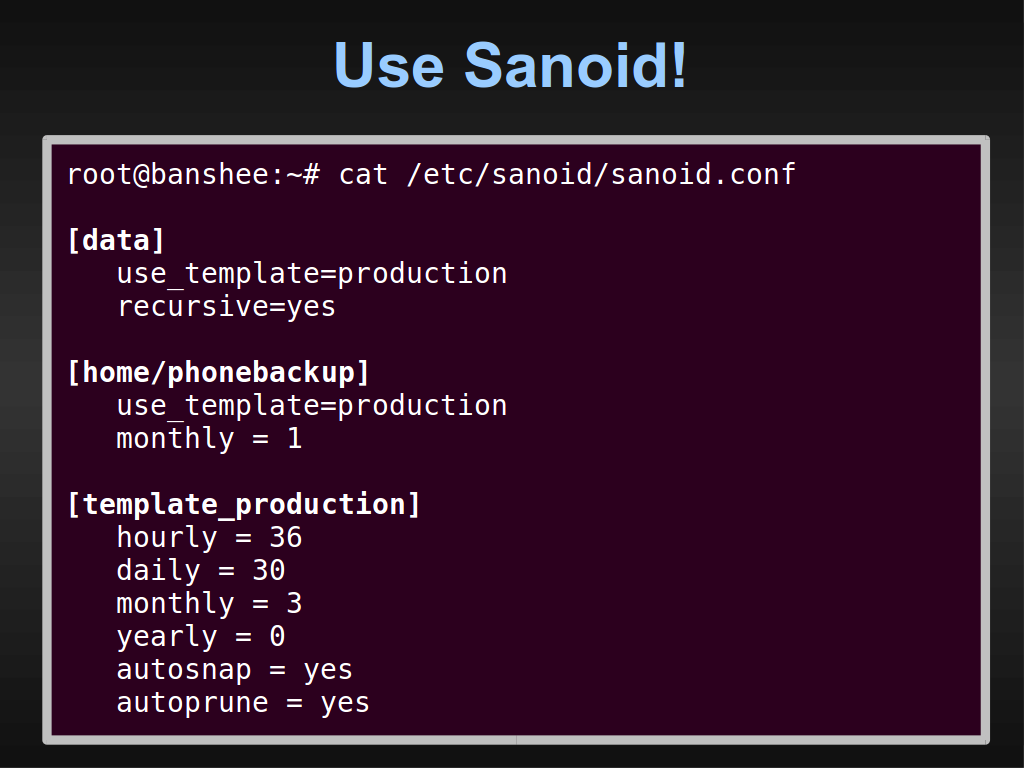 Use Sanoid!

root@banshee:~# cat /etc/sanoid/sanoid.conf

[data]
use_template=production
recursive=yes

[home/phonebackup]
use_template=production
monthly = 1

[template_production]
hourly = 36
daily = 30
monthly = 3
yearly = 0
autosnap = yes
autoprune = yes